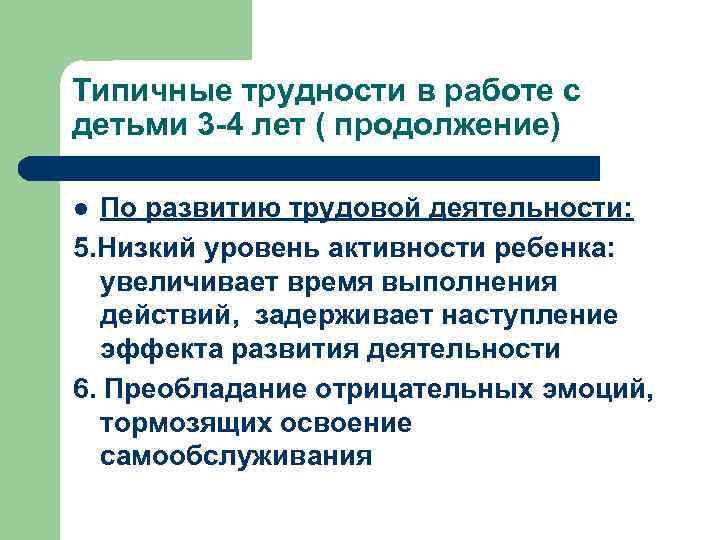 Типичные трудности в работе с детьми 3-4 лет ( продолжение)

● По развитию трудовой деятельности:

5.Низкий уровень активности ребенка: увеличивает время выполнения действий, задерживает наступление эффекта развития деятельности

6. Преобладание отрицательных эмоций, тормозящих освоение самообслуживания